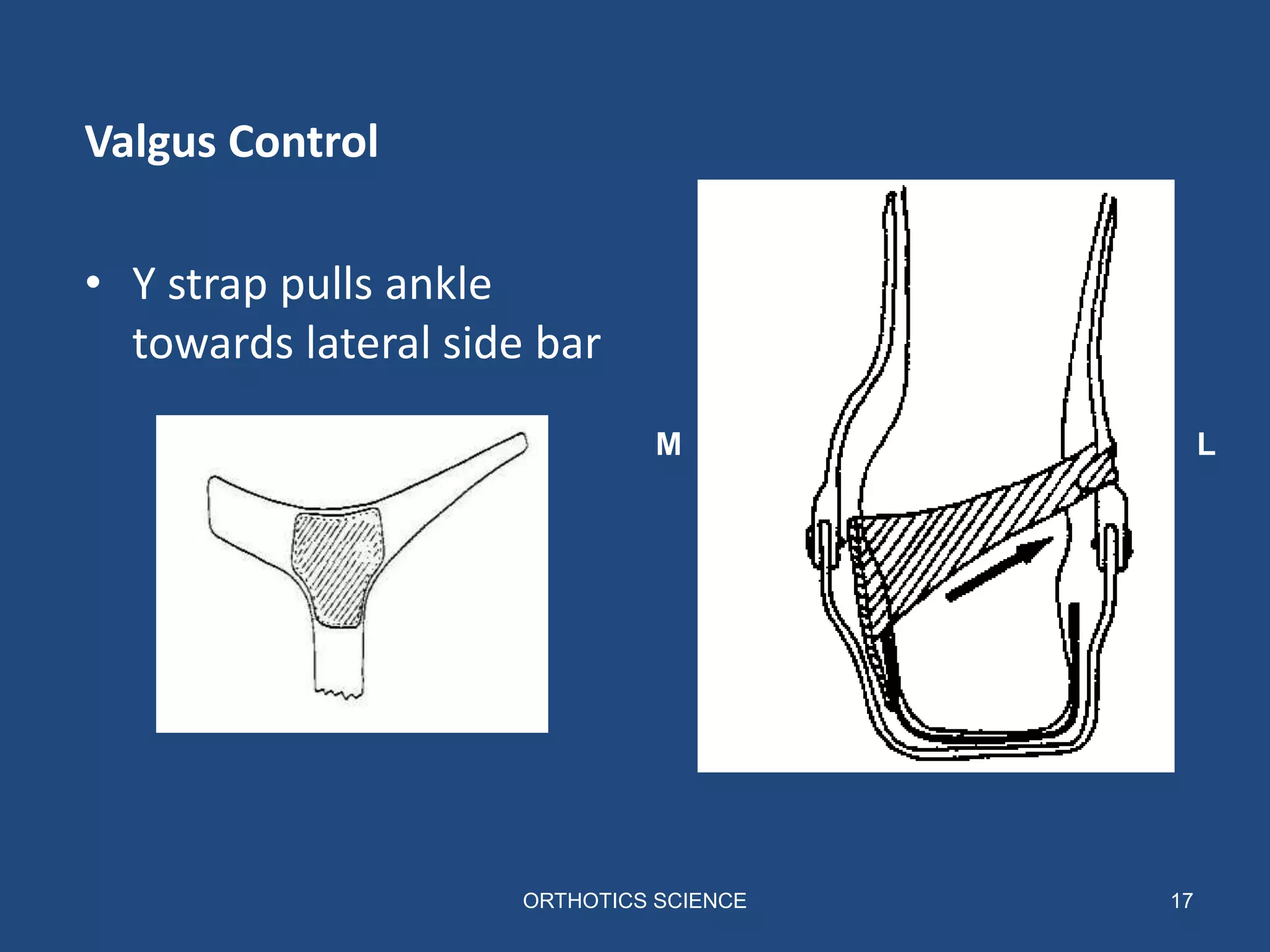 Valgus Control

• Y strap pulls ankle towards lateral side bar

M

L

ORTHOTICS SCIENCE

17